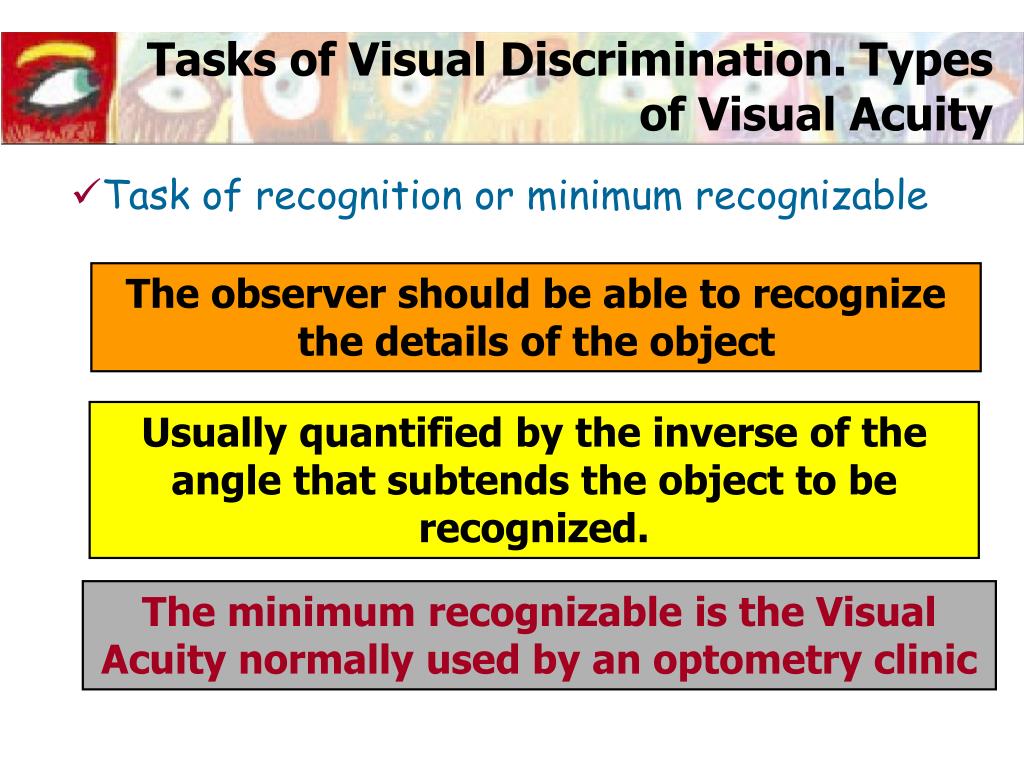 Tasks of Visual Discrimination. Types of Visual Acuity

✓Task of recognition or minimum recognizable

The observer should be able to recognize the details of the object

Usually quantified by the inverse of the angle that subtends the object to be recognized.

The minimum recognizable is the Visual Acuity normally used by an optometry clinic